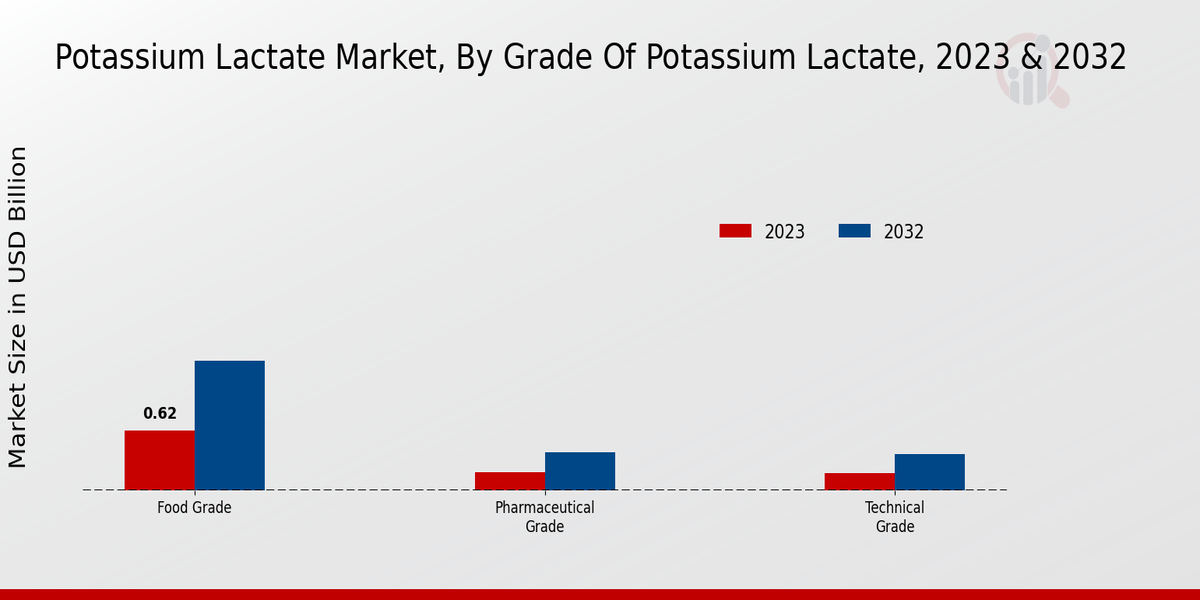 Potassium Lactate Market, By Grade Of Potassium Lactate, 2023 & 2032

Market Size in USD Billion

2023
2032

0.62

Food Grade

Pharmaceutical Grade

Technical Grade